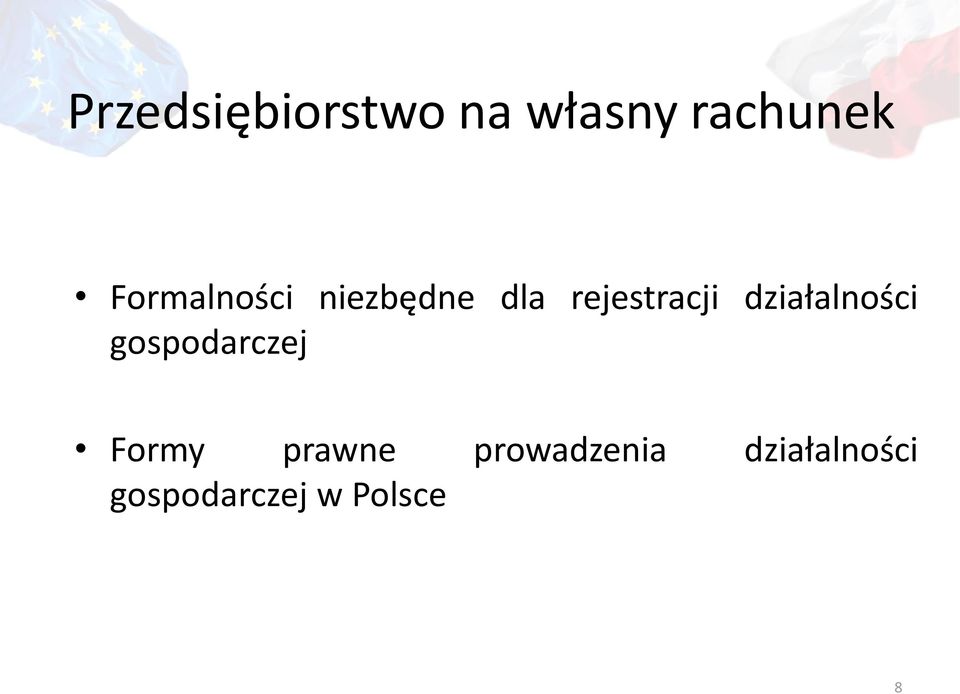 Przedsiębiorstwo na własny rachunek

• Formalności niezbędne dla rejestracji działalności gospodarczej

• Formy prawne prowadzenia działalności gospodarczej w Polsce

8